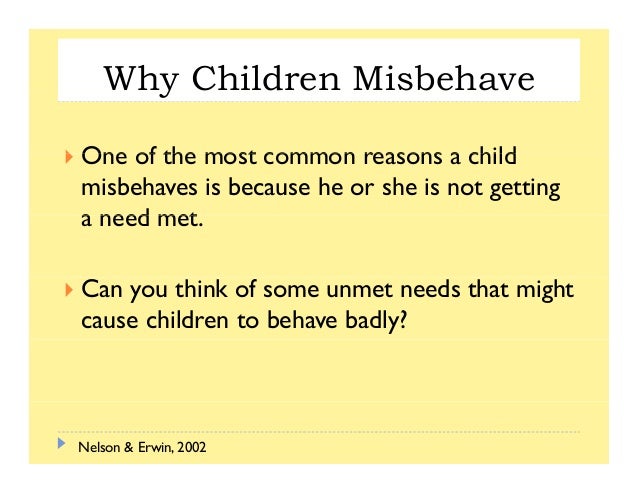 Why Children Misbehave

One of the most common reasons a child misbehaves is because he or she is not getting a need met.

Can you think of some unmet needs that might cause children to behave badly?

Nelson & Erwin, 2002